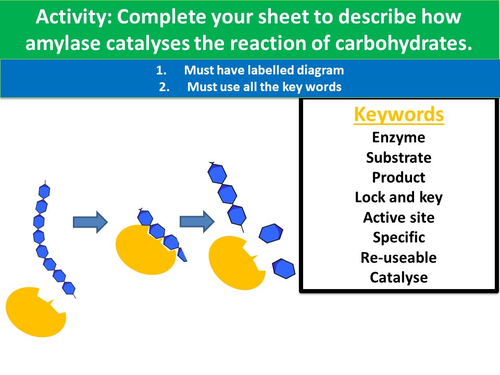 Activity: Complete your sheet to describe how amylase catalyses the reaction of carbohydrates.

1. Must have labelled diagram
2. Must use all the key words

Keywords
Enzyme
Substrate
Product
Lock and key
Active site
Specific
Re-useable
Catalyse